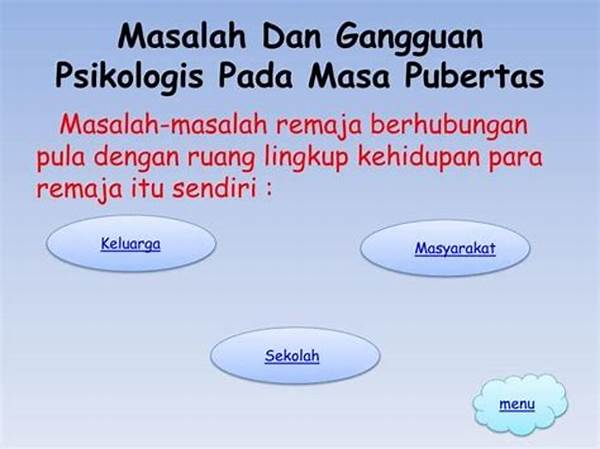 Masalah Dan Gangguan Psikologis Pada Masa Pubertas

Masalah-masalah remaja berhubungan pula dengan ruang lingkup kehidupan para remaja itu sendiri :

Keluarga

Masyarakat

Sekolah

menu